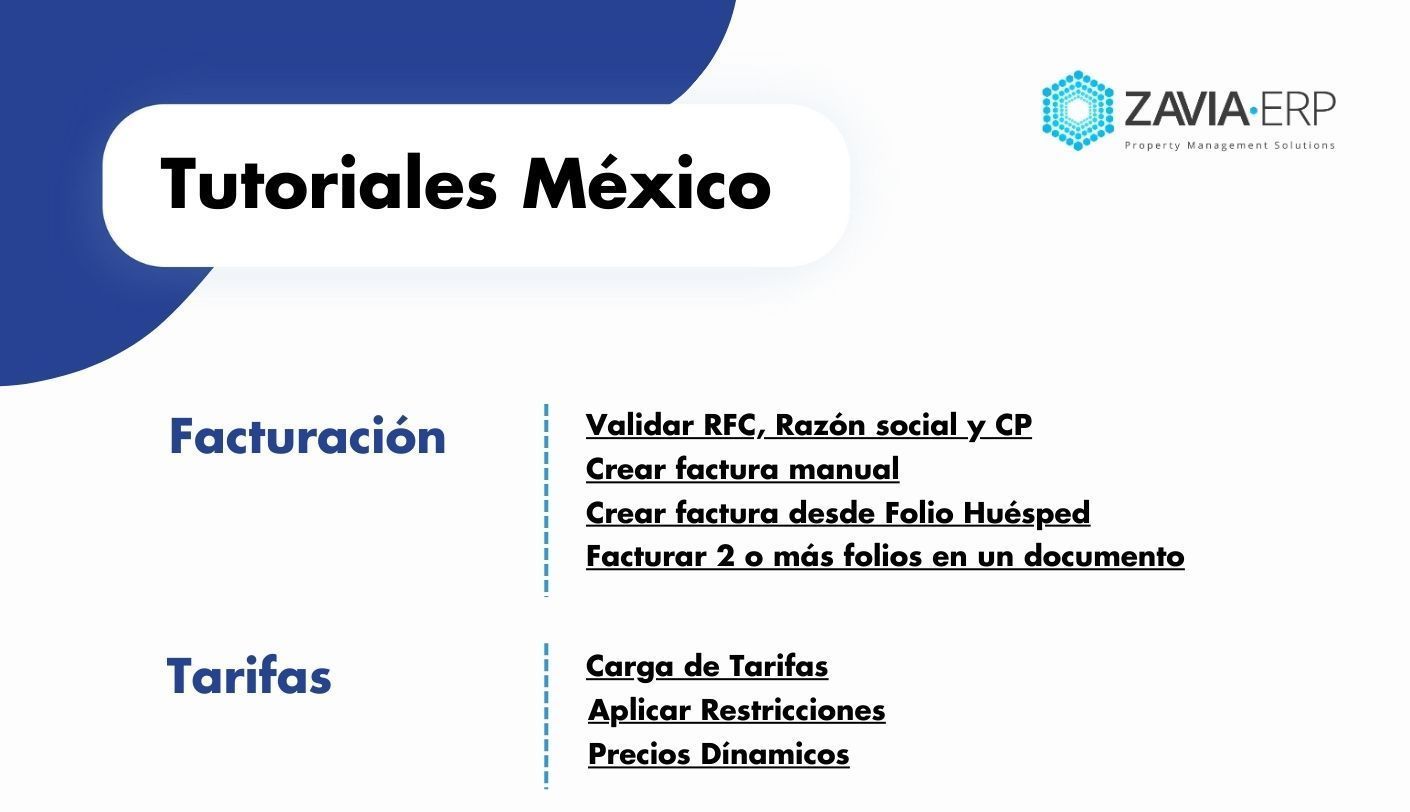 Tutoriales México

ZAVIA·ERP
Property Management Solutions

Facturación

Validar RFC, Razón social y CP
Crear factura manual
Crear factura desde Folio Huésped
Facturar 2 o más folios en un documento

Tarifas

Carga de Tarifas
Aplicar Restricciones
Precios Dínamicos